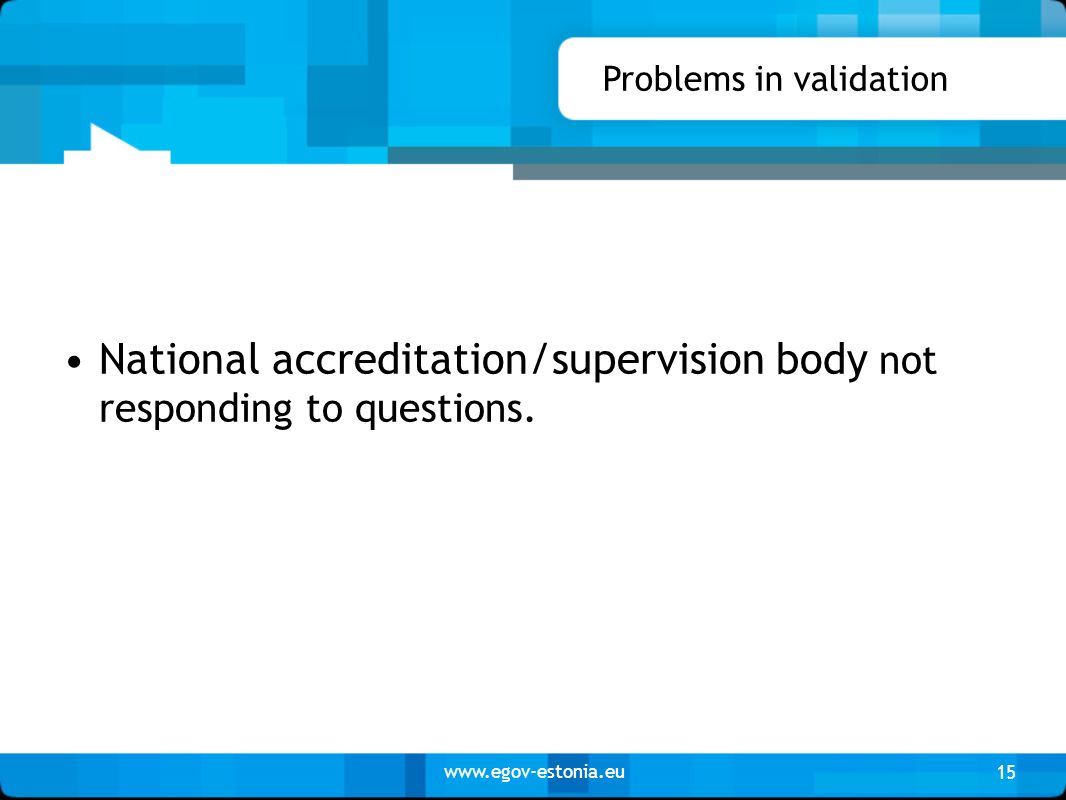 Problems in validation

• National accreditation/supervision body not responding to questions.

www.egov-estonia.eu

15